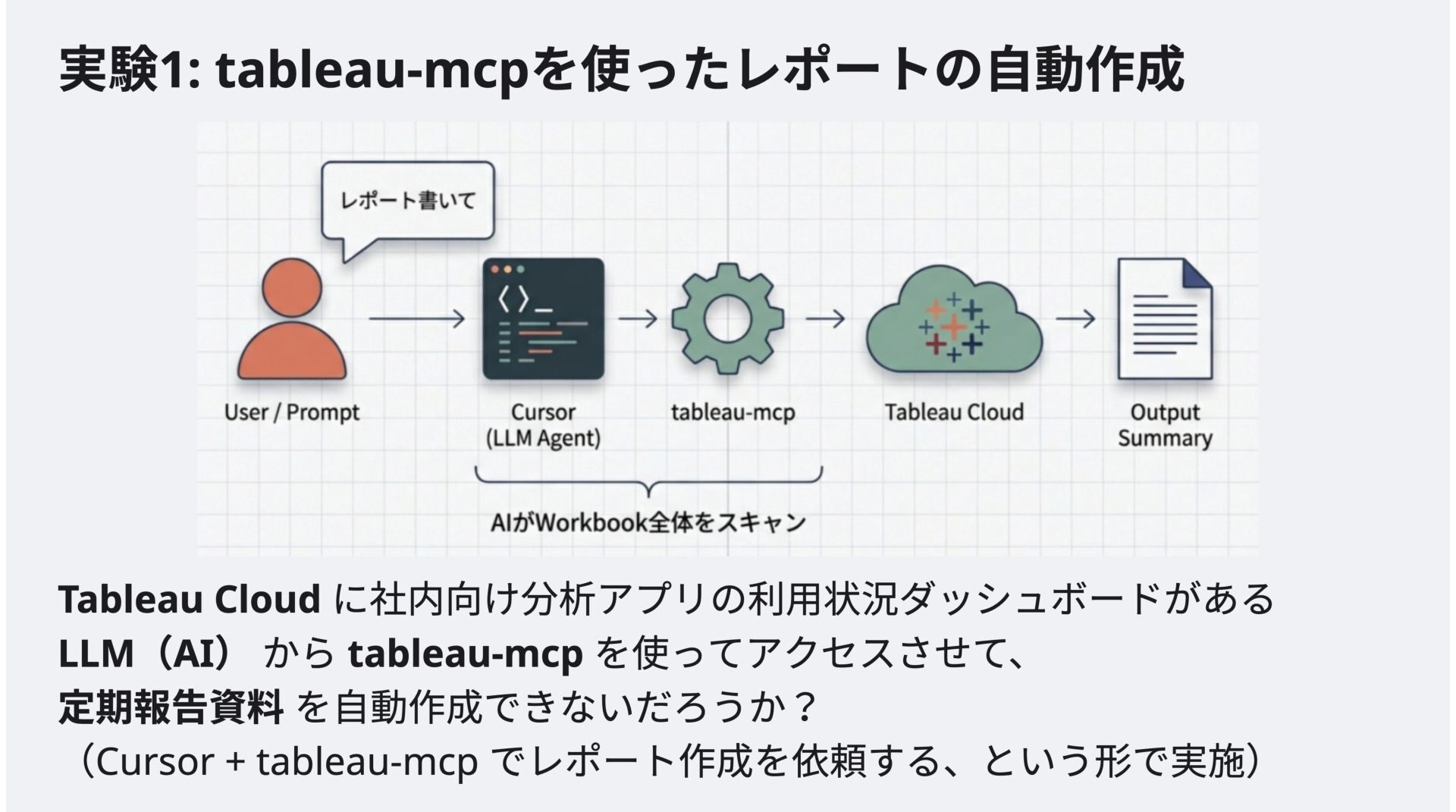 実験1: tableau-mcpを使ったレポートの自動作成

レポート書いて

User / Prompt

Cursor
(LLM Agent)

tableau-mcp

Tableau Cloud

Output
Summary

AIがWorkbook全体をスキャン

Tableau Cloud に社内向け分析アプリの利用状況ダッシュボードがある
LLM（AI） から tableau-mcp を使ってアクセスさせて、
定期報告資料 を自動作成できないだろうか？
（Cursor + tableau-mcp でレポート作成を依頼する、という形で実施）